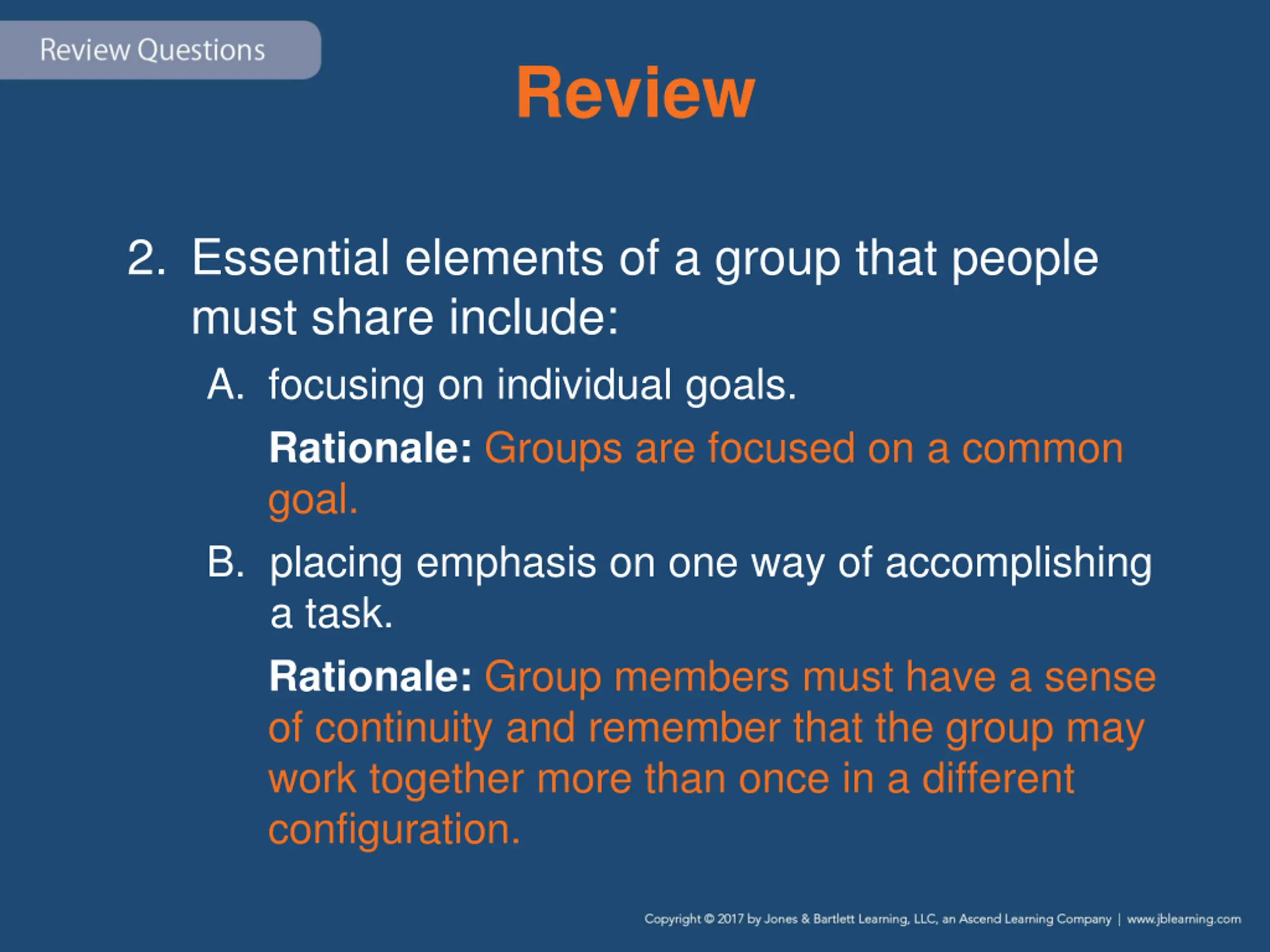 Review Questions

Review

2. Essential elements of a group that people must share include:

A. focusing on individual goals.

Rationale: Groups are focused on a common goal.

B. placing emphasis on one way of accomplishing a task.

Rationale: Group members must have a sense of continuity and remember that the group may work together more than once in a different configuration.

Copyright © 2017 by Jones & Bartlett Learning, LLC, an Ascend Learning Company | www.jblearning.com